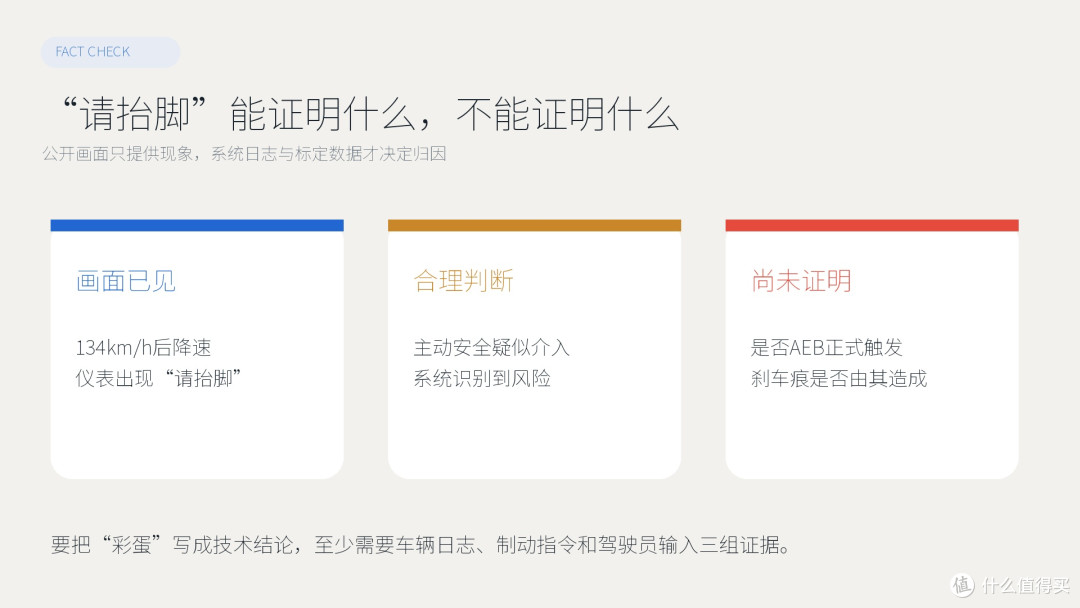 FACT CHECK

“请抬脚”能证明什么，不能证明什么

公开画面只提供现象，系统日志与标定数据才决定归因

画面已见

134km/h后降速
仪表出现“请抬脚”

合理判断

主动安全疑似介入
系统识别到风险

尚未证明

是否AEB正式触发
刹车痕是否由其造成

要把“彩蛋”写成技术结论，至少需要车辆日志、制动指令和驾驶员输入三组证据。

值 什么值得买